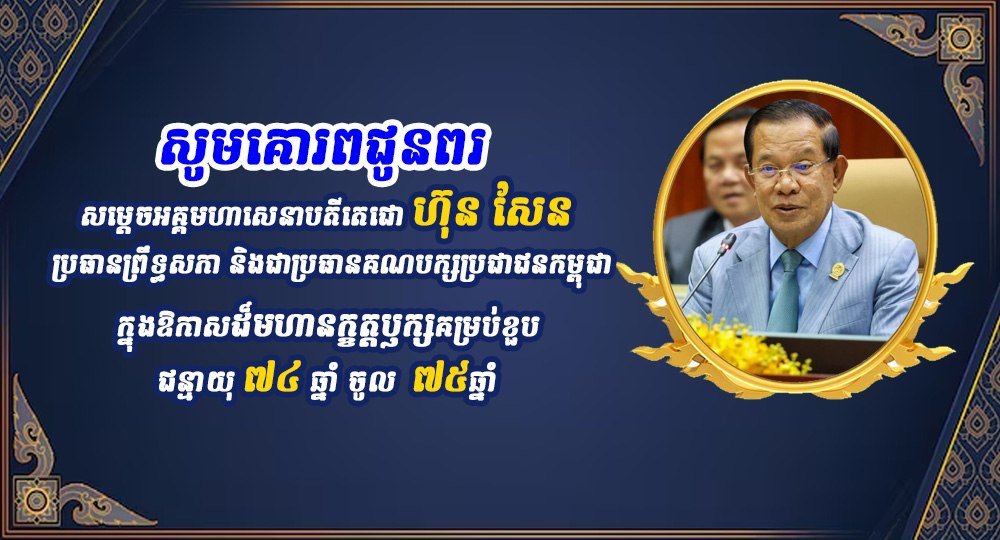 សូមគោរពជូនពរ

សម្តេចអគ្គមហាសេនាបតីតេជោ ហ៊ុន សែន

ប្រធានព្រឹទ្ធសភា និងជាប្រធានគណបក្សប្រជាជនកម្ពុជា

ក្នុងឱកាសដ៏មហានក្ខត្តឫក្សគម្រប់ខួប

ជន្មាយុ ៧៤ ឆ្នាំ ចូល ៧៥ឆ្នាំ